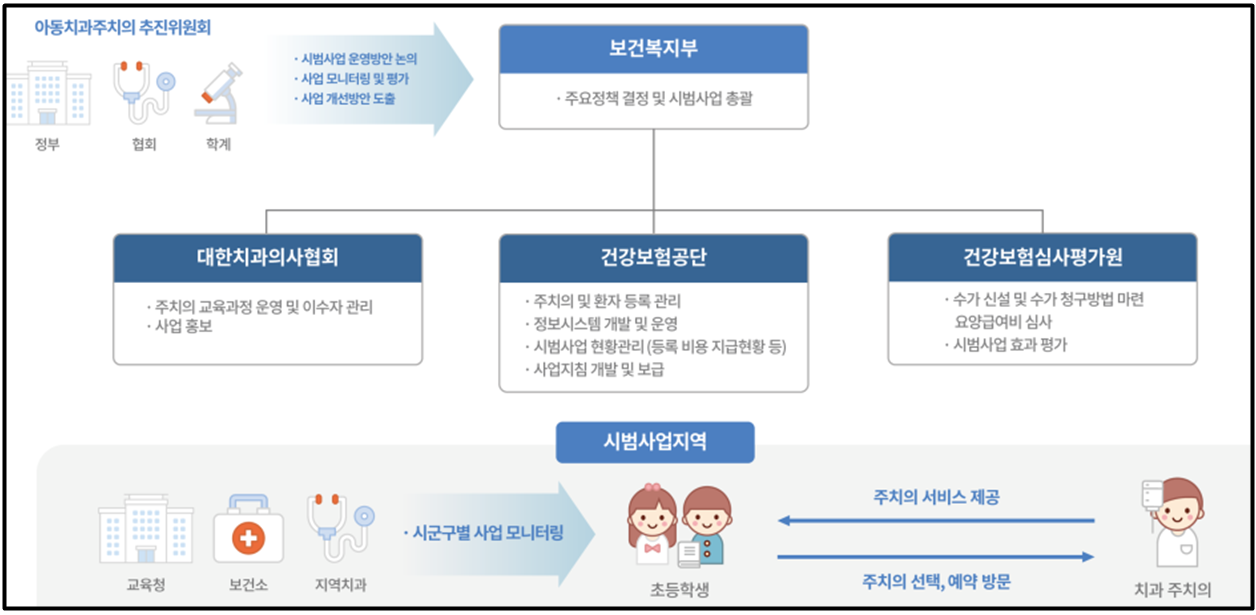 아동치과주치의 추진위원회

정부 협회 학계

· 시범사업 운영방안 논의
· 사업 모니터링 및 평가
· 사업 개선방안 도출

보건복지부

· 주요정책 결정 및 시범사업 총괄

대한치과의사협회

· 주치의 교육과정 운영 및 이수자 관리
· 사업 홍보

건강보험공단

· 주치의 및 환자 등록 관리
· 정보시스템 개발 및 운영
· 시범사업 현황관리 (등록 비용 지급현황 등)
· 사업지침 개발 및 보급

건강보험심사평가원

· 수가 신설 및 수가 청구방법 마련 요양급여비 심사
· 시범사업 효과 평가

시범사업지역

교육청 보건소 지역치과

· 시군구별 사업 모니터링

초등학생

주치의 서비스 제공

주치의 선택, 예약 방문

치과 주치의